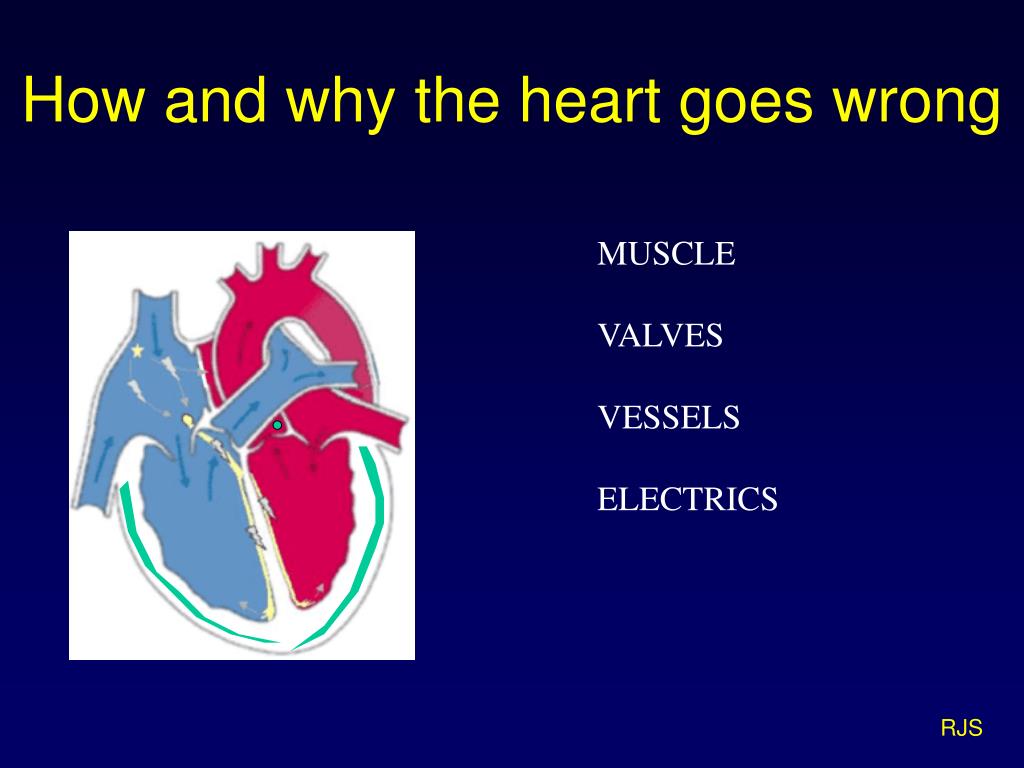 How and why the heart goes wrong

MUSCLE

VALVES

VESSELS

ELECTRICS

RJS